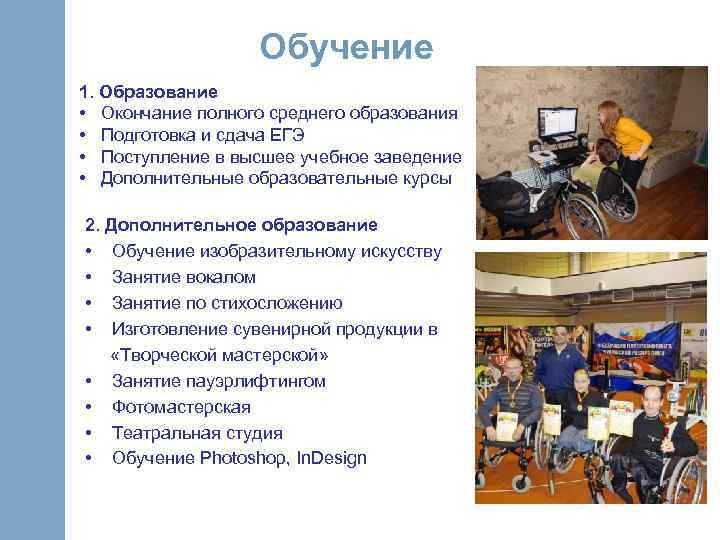 Обучение

1. Образование
• Окончание полного среднего образования
• Подготовка и сдача ЕГЭ
• Поступление в высшее учебное заведение
• Дополнительные образовательные курсы

2. Дополнительное образование
• Обучение изобразительному искусству
• Занятие вокалом
• Занятие по стихосложению
• Изготовление сувенирной продукции в «Творческой мастерской»
• Занятие пауэрлифтингом
• Фотомастерская
• Театральная студия
• Обучение Photoshop, InDesign